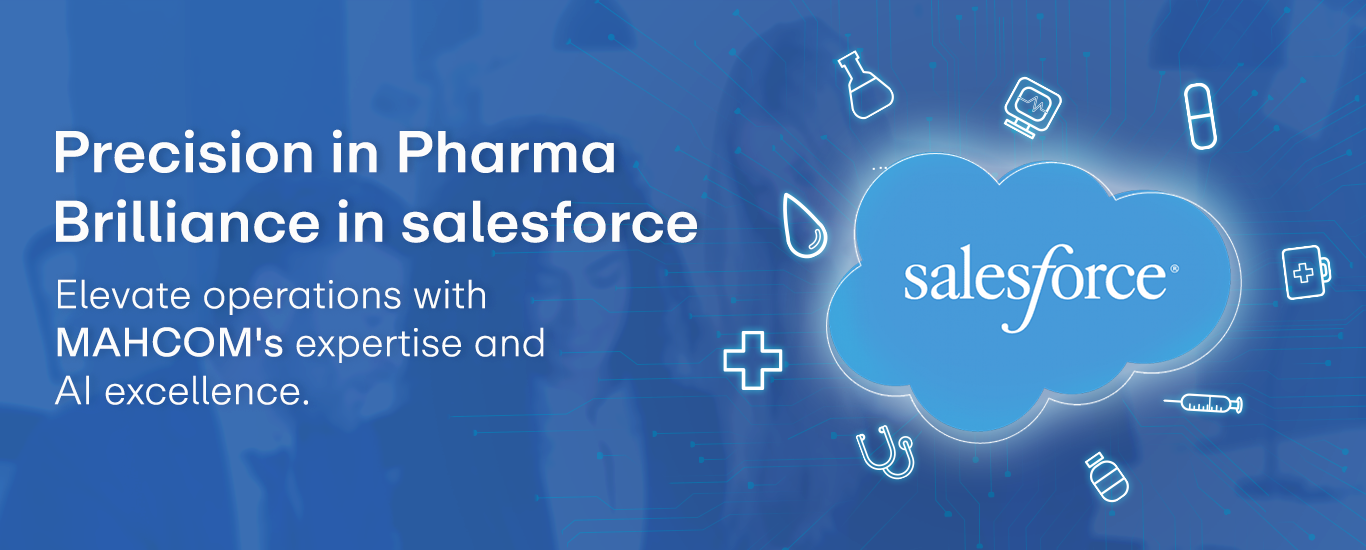 Precision in Pharma
Brilliance in salesforce

Elevate operations with MAHCOM's expertise and AI excellence.

salesforce®